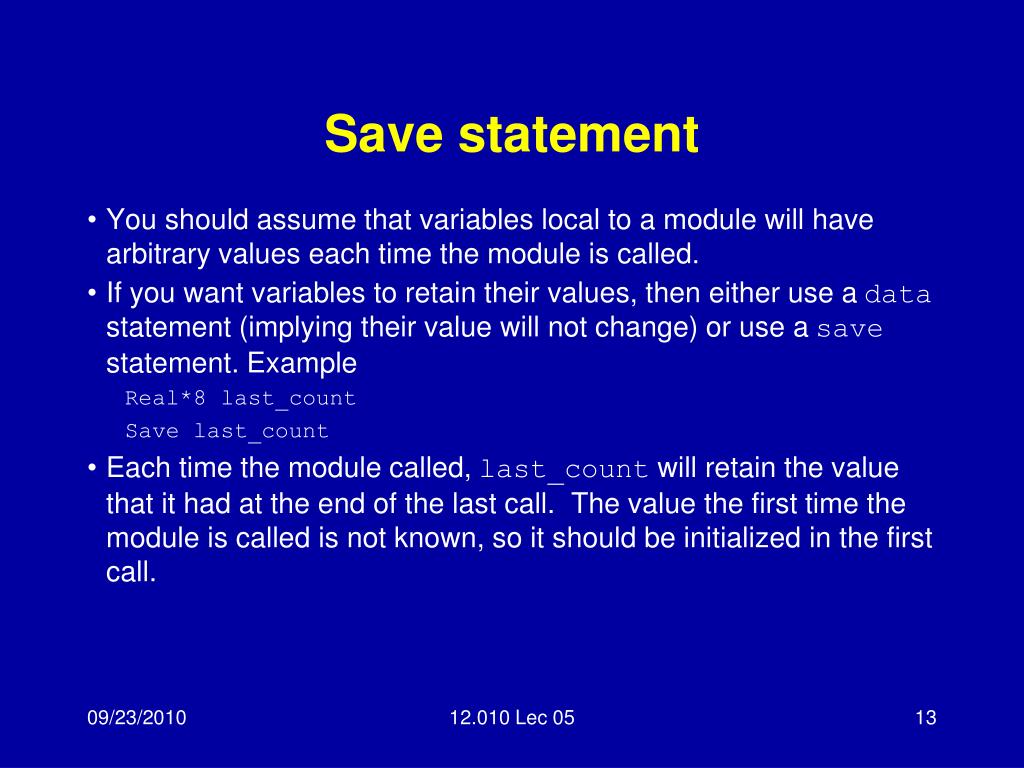 Save statement

• You should assume that variables local to a module will have arbitrary values each time the module is called.
• If you want variables to retain their values, then either use a data statement (implying their value will not change) or use a save statement. Example

Real*8 last_count
Save last_count

• Each time the module called, last_count will retain the value that it had at the end of the last call. The value the first time the module is called is not known, so it should be initialized in the first call.

09/23/2010

12.010 Lec 05

13